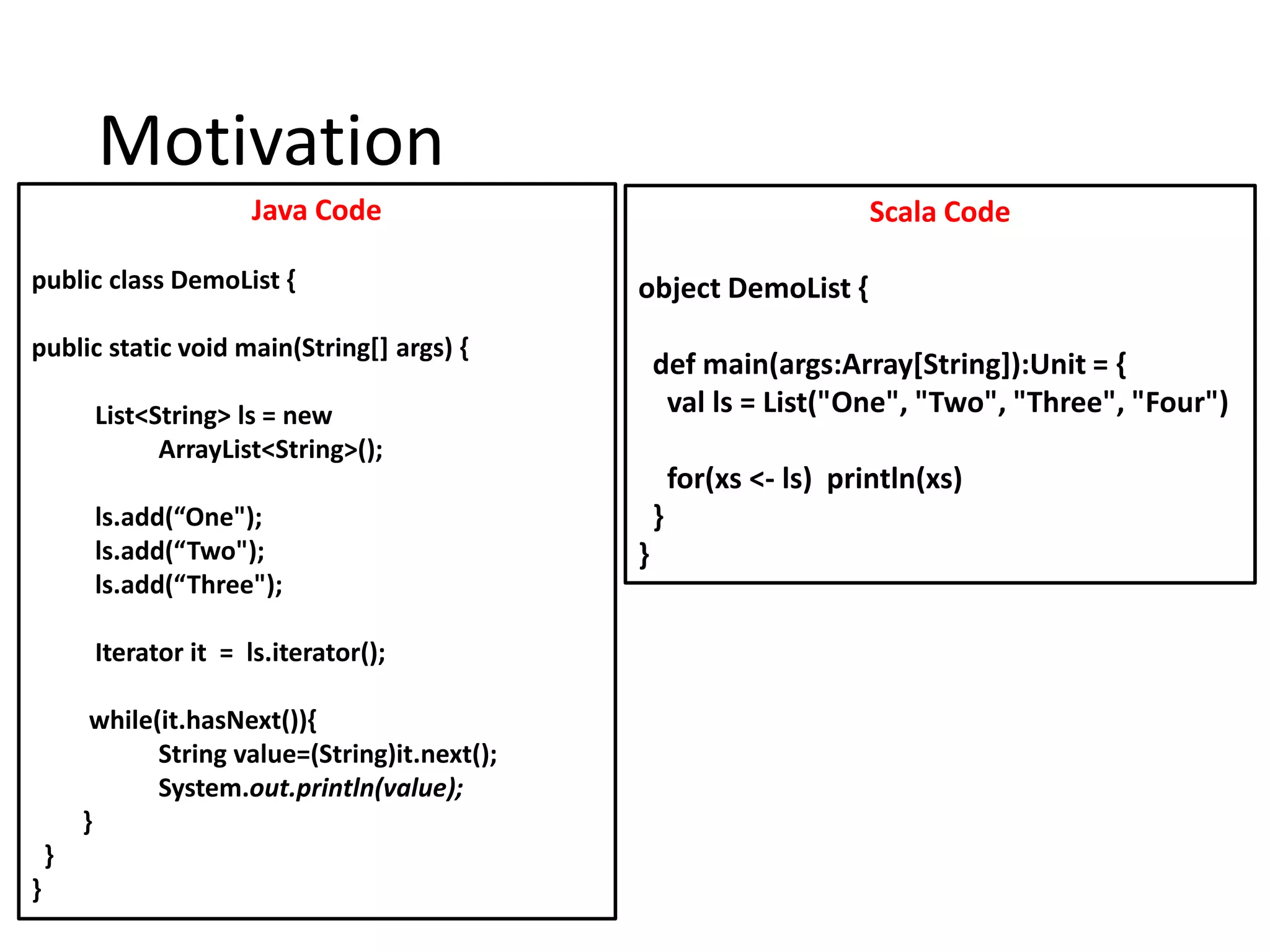 Motivation

Java Code

public class DemoList {

public static void main(String[] args) {

List<String> ls = new ArrayList<String>();

ls.add(“One");
ls.add(“Two");
ls.add(“Three");

Iterator it = ls.iterator();

while(it.hasNext()){
String value=(String)it.next();
System.out.println(value);
}
}
}

Scala Code

object DemoList {

def main(args:Array[String]):Unit = {
val ls = List("One", "Two", "Three", "Four")

for(xs <- ls) println(xs)
}
}